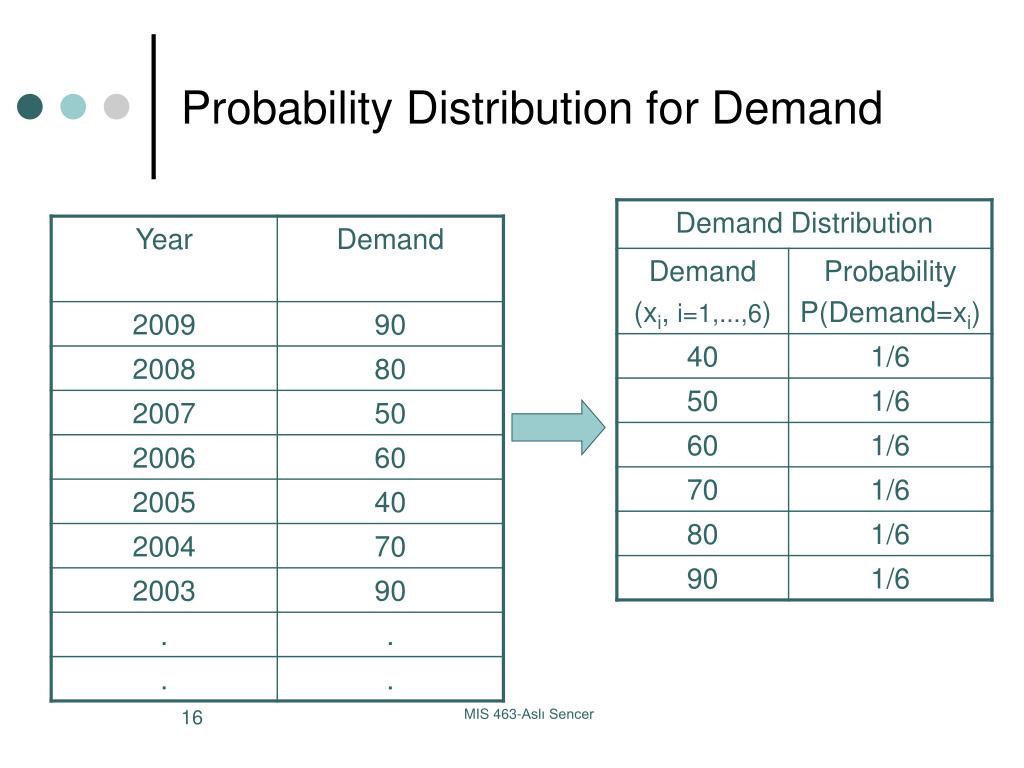 Probability Distribution for Demand

| Year | Demand |
|---|---|
| 2009 | 90 |
| 2008 | 80 |
| 2007 | 50 |
| 2006 | 60 |
| 2005 | 40 |
| 2004 | 70 |
| 2003 | 90 |
| . | . |
| . | . |

| Demand Distribution | |
|---|---|
| Demand ($x_i$, i=1,...,6) | Probability P(Demand=$x_i$) |
| 40 | 1/6 |
| 50 | 1/6 |
| 60 | 1/6 |
| 70 | 1/6 |
| 80 | 1/6 |
| 90 | 1/6 |

16

MIS 463-Aslı Sencer